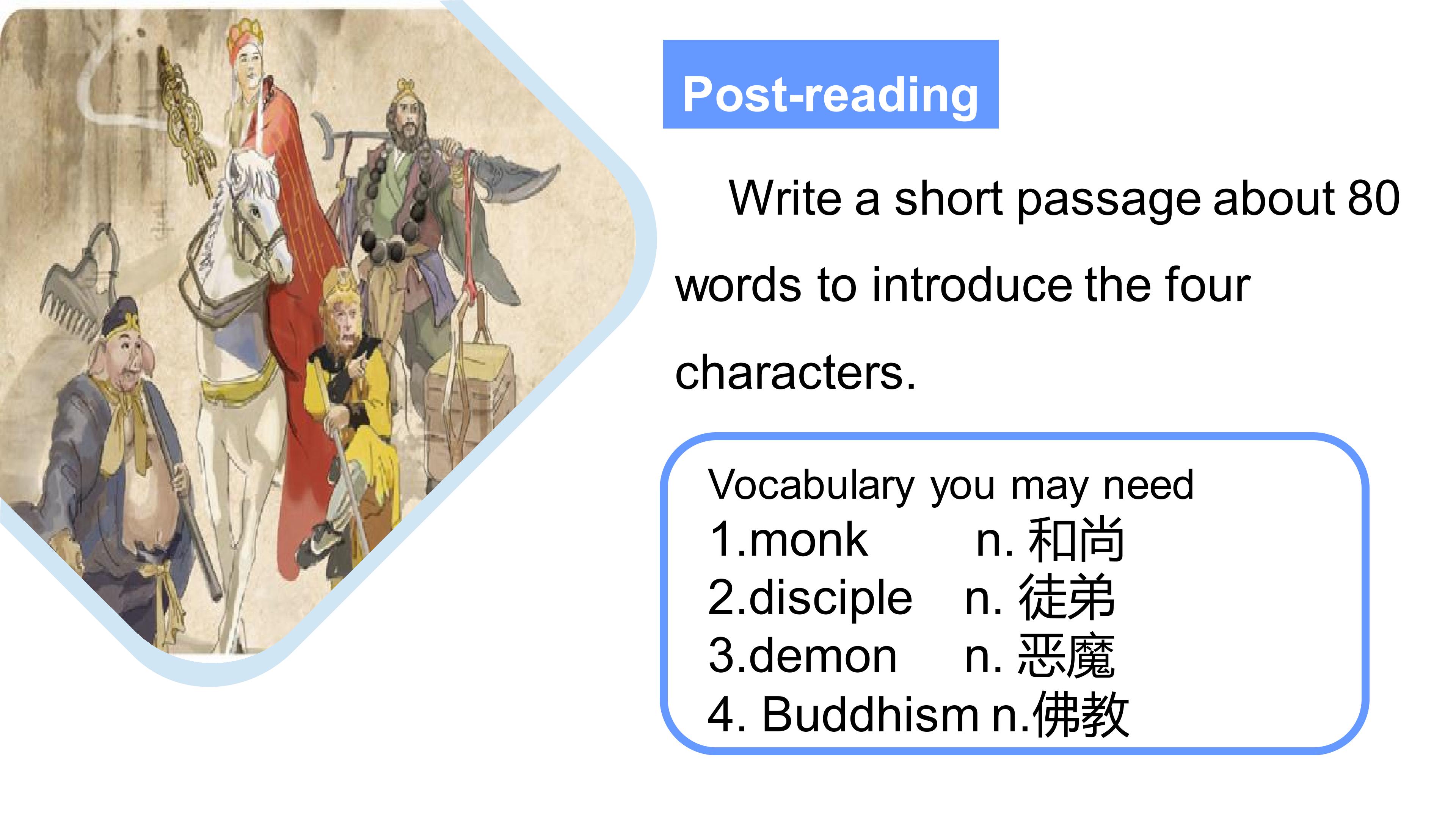 Post-reading

Write a short passage about 80 words to introduce the four characters.

Vocabulary you may need
1.monk n. 和尚
2.disciple n. 徒弟
3.demon n. 恶魔
4. Buddhism n.佛教